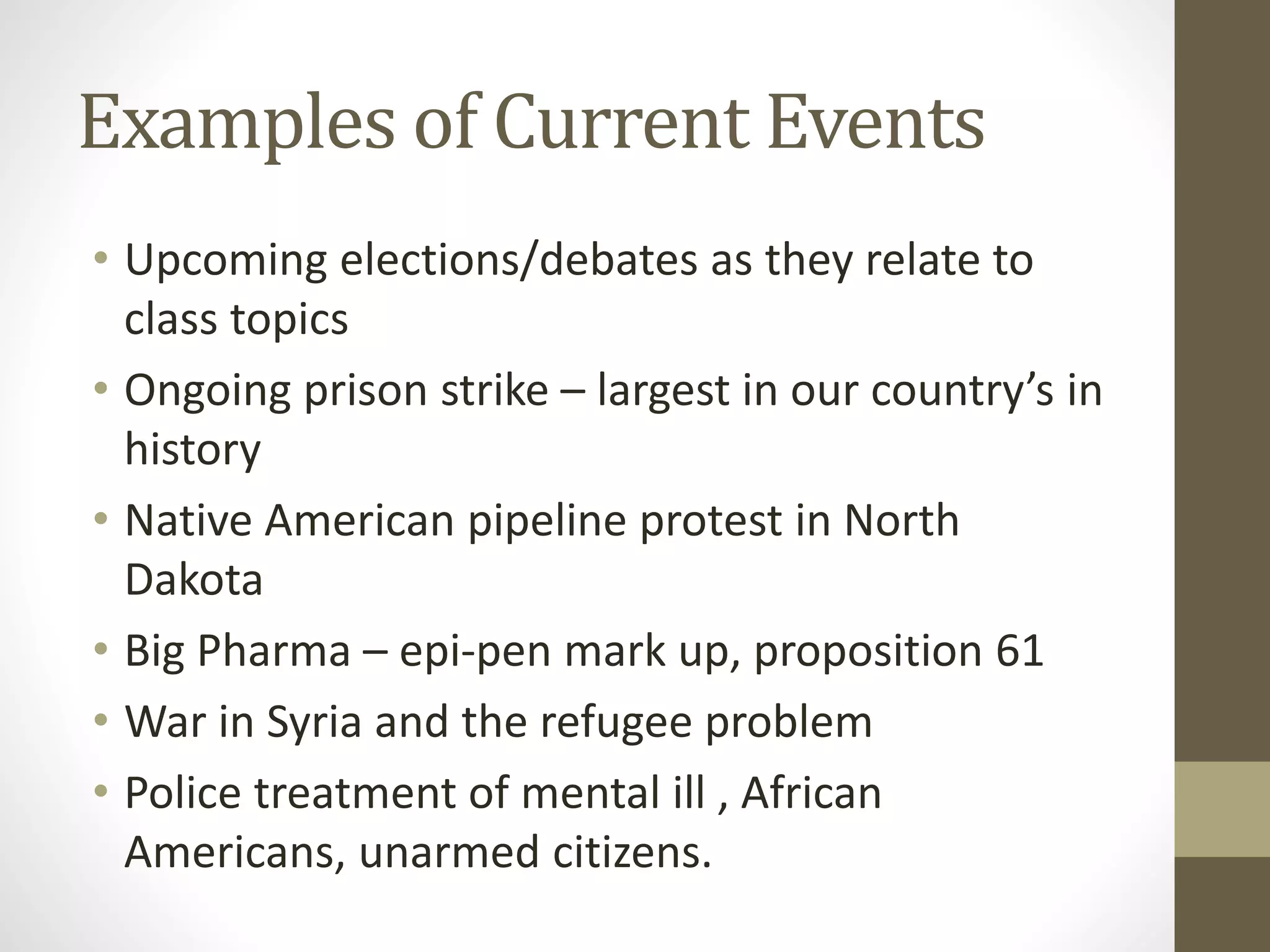 Examples of Current Events

• Upcoming elections/debates as they relate to class topics
• Ongoing prison strike – largest in our country's in history
• Native American pipeline protest in North Dakota
• Big Pharma – epi-pen mark up, proposition 61
• War in Syria and the refugee problem
• Police treatment of mental ill , African Americans, unarmed citizens.